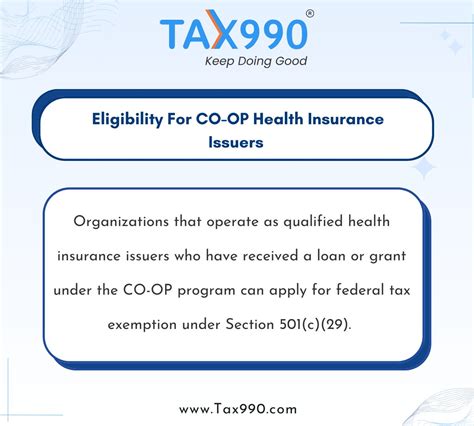 TAX990®
Keep Doing Good

Eligibility For CO-OP Health Insurance Issuers

Organizations that operate as qualified health insurance issuers who have received a loan or grant under the CO-OP program can apply for federal tax exemption under Section 501(c)(29).

www.Tax990.com